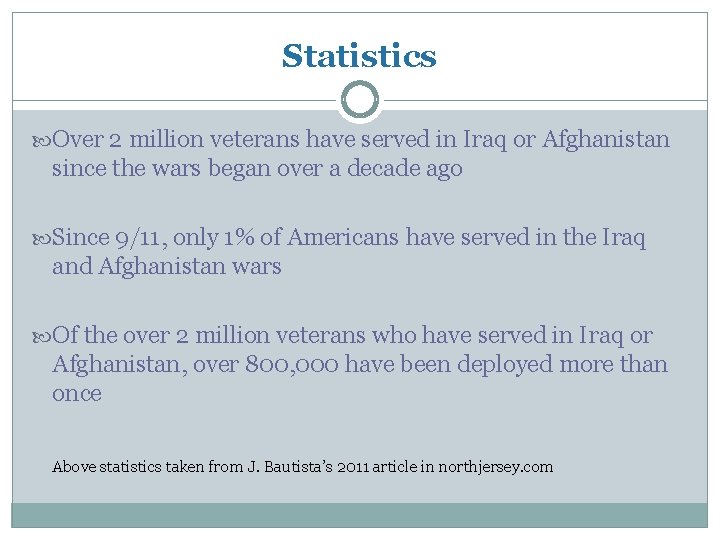 Statistics

Over 2 million veterans have served in Iraq or Afghanistan since the wars began over a decade ago

Since 9/11, only 1% of Americans have served in the Iraq and Afghanistan wars

Of the over 2 million veterans who have served in Iraq or Afghanistan, over 800,000 have been deployed more than once

Above statistics taken from J. Bautista's 2011 article in northjersey.com